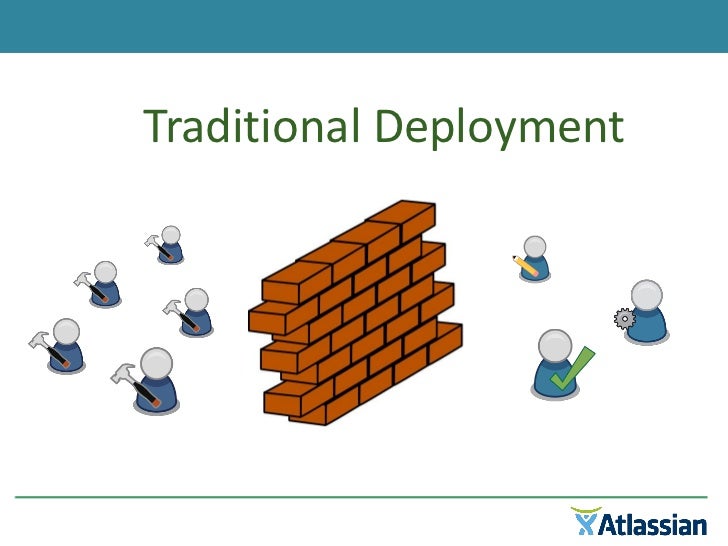 Traditional Deployment

Atlassian